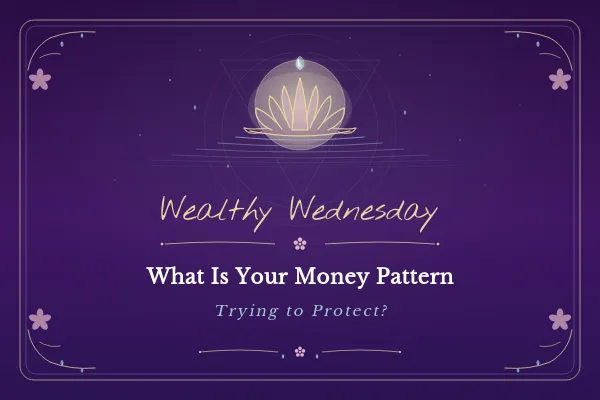 Wealthy Wednesday

What Is Your Money Pattern

Trying to Protect?